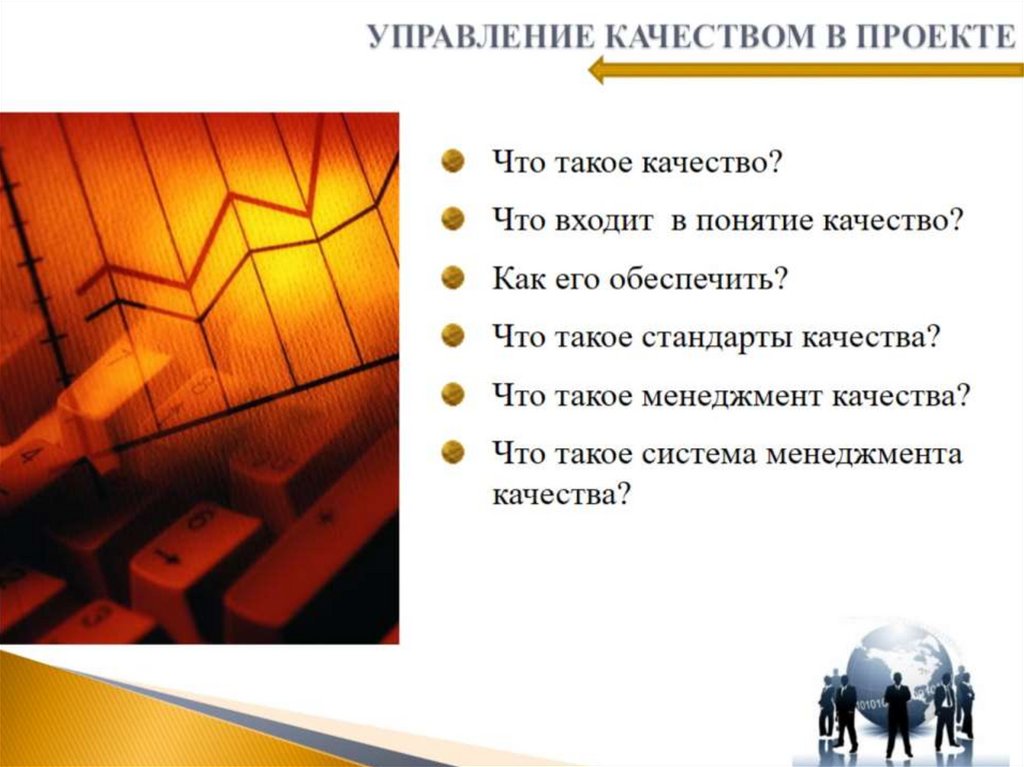 УПРАВЛЕНИЕ КАЧЕСТВОМ В ПРОЕКТЕ

Что такое качество?

Что входит в понятие качество?

Как его обеспечить?

Что такое стандарты качества?

Что такое менеджмент качества?

Что такое система менеджмента качества?